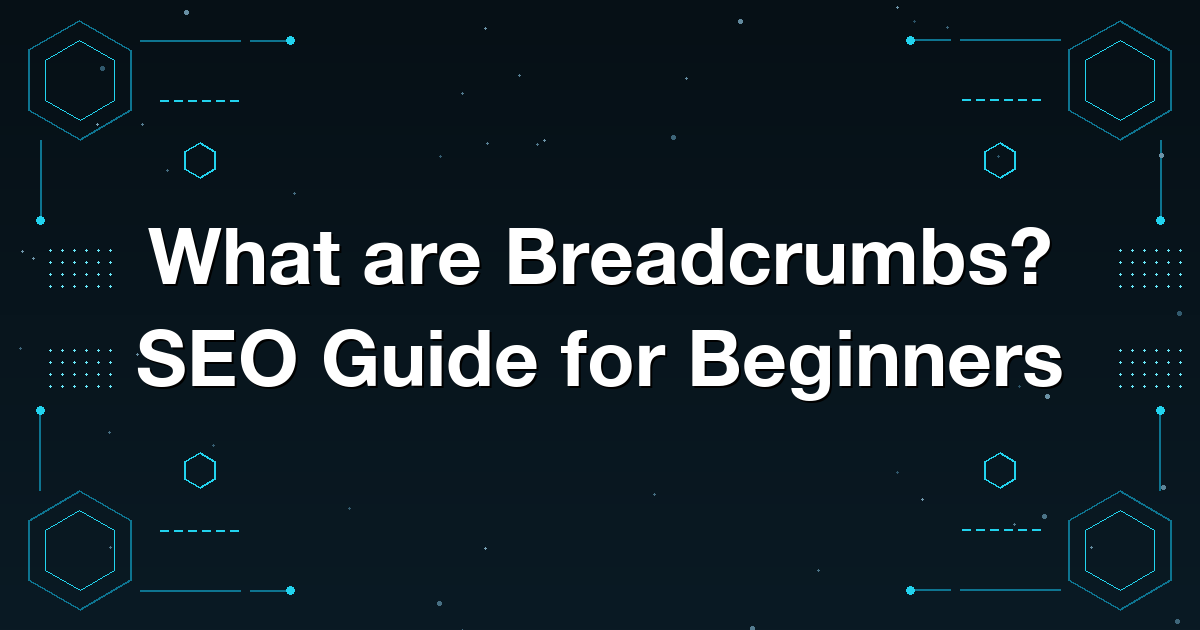 What are Breadcrumbs?
SEO Guide for Beginners